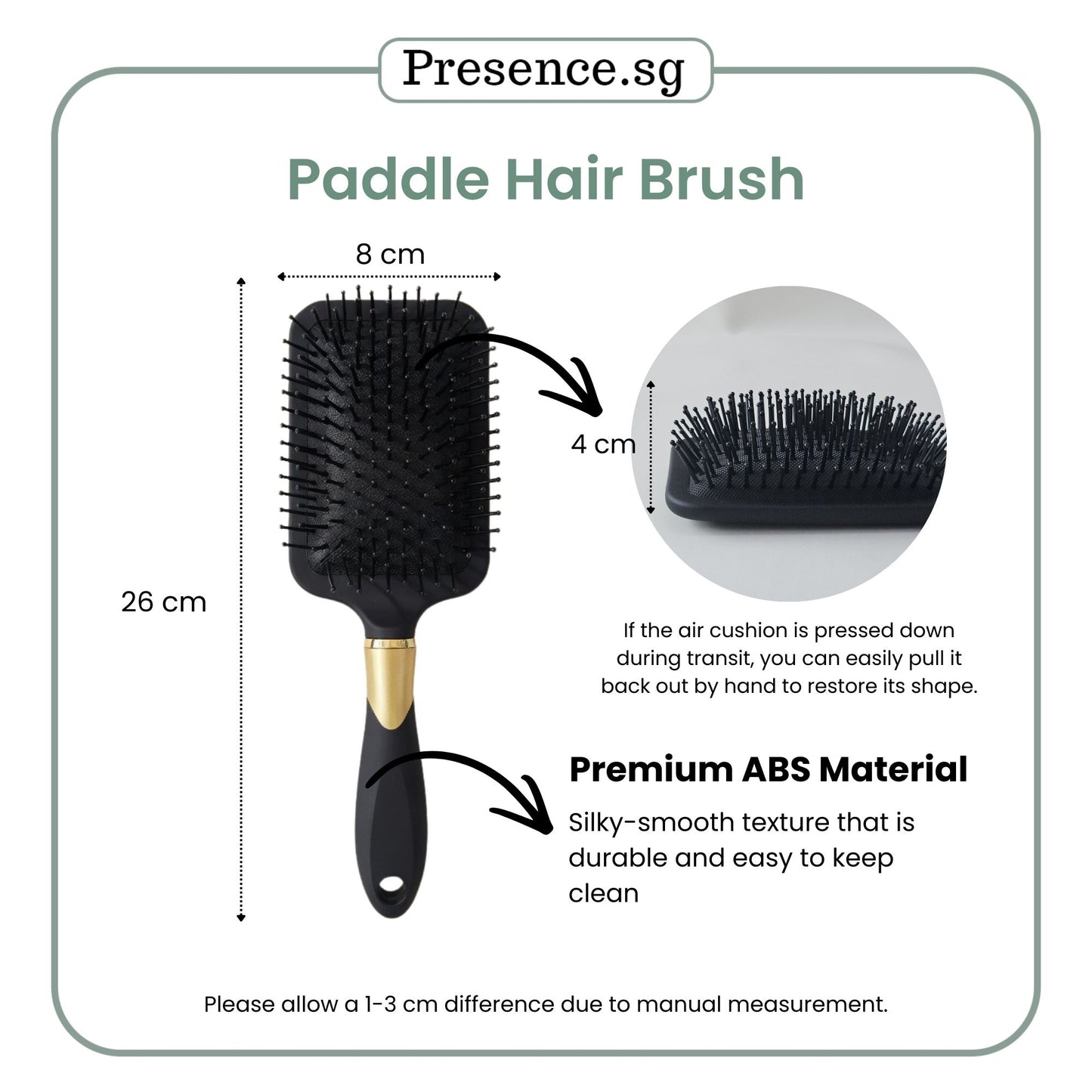 Presence.sg

Paddle Hair Brush

8 cm

26 cm

4 cm

If the air cushion is pressed down during transit, you can easily pull it back out by hand to restore its shape.

Premium ABS Material

Silky-smooth texture that is durable and easy to keep clean

Please allow a 1-3 cm difference due to manual measurement.